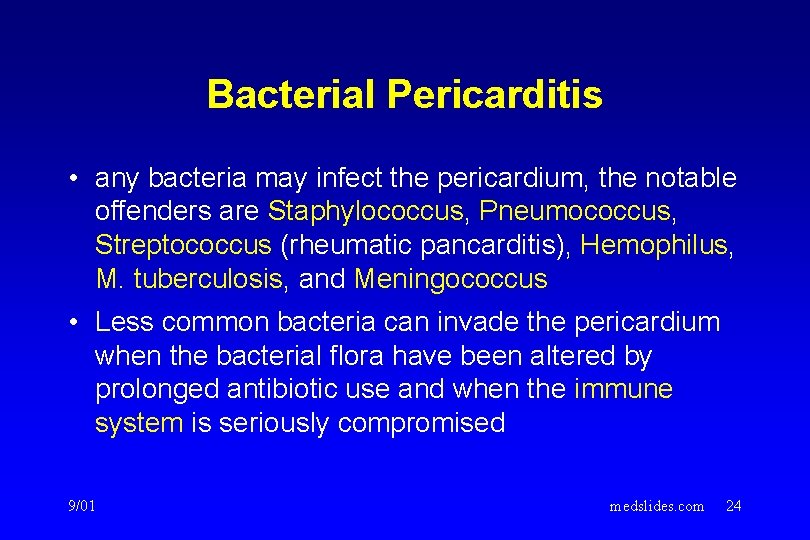 Bacterial Pericarditis

• any bacteria may infect the pericardium, the notable offenders are Staphylococcus, Pneumococcus, Streptococcus (rheumatic pancarditis), Hemophilus, M. tuberculosis, and Meningococcus

• Less common bacteria can invade the pericardium when the bacterial flora have been altered by prolonged antibiotic use and when the immune system is seriously compromised

9/01

medslides.com 24